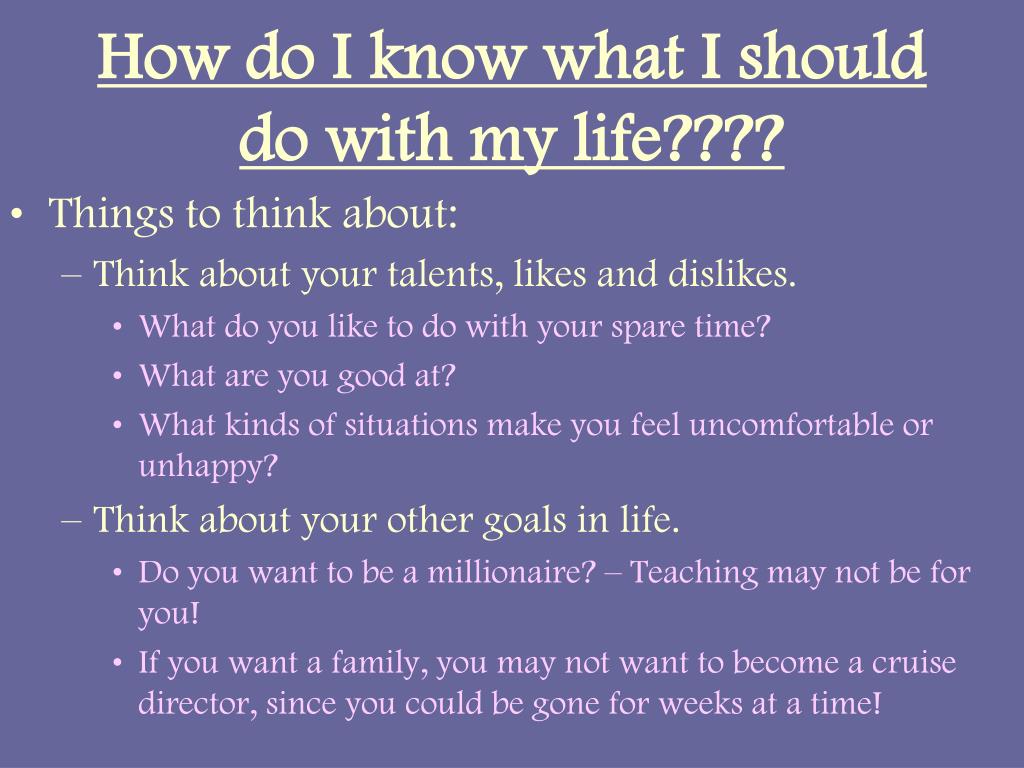 How do I know what I should do with my life????

• Things to think about:
– Think about your talents, likes and dislikes.
• What do you like to do with your spare time?
• What are you good at?
• What kinds of situations make you feel uncomfortable or unhappy?
– Think about your other goals in life.
• Do you want to be a millionaire? – Teaching may not be for you!
• If you want a family, you may not want to become a cruise director, since you could be gone for weeks at a time!